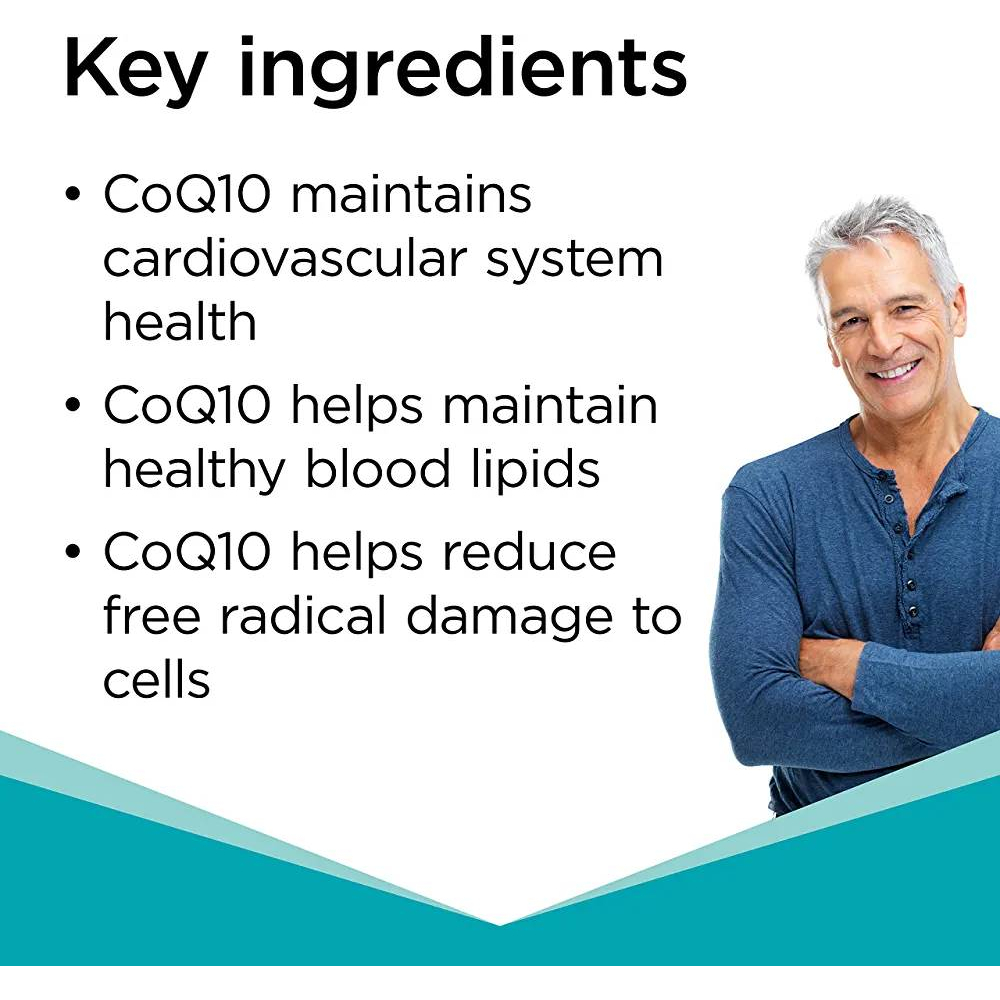 Key ingredients

• CoQ10 maintains cardiovascular system health

• CoQ10 helps maintain healthy blood lipids

• CoQ10 helps reduce free radical damage to cells